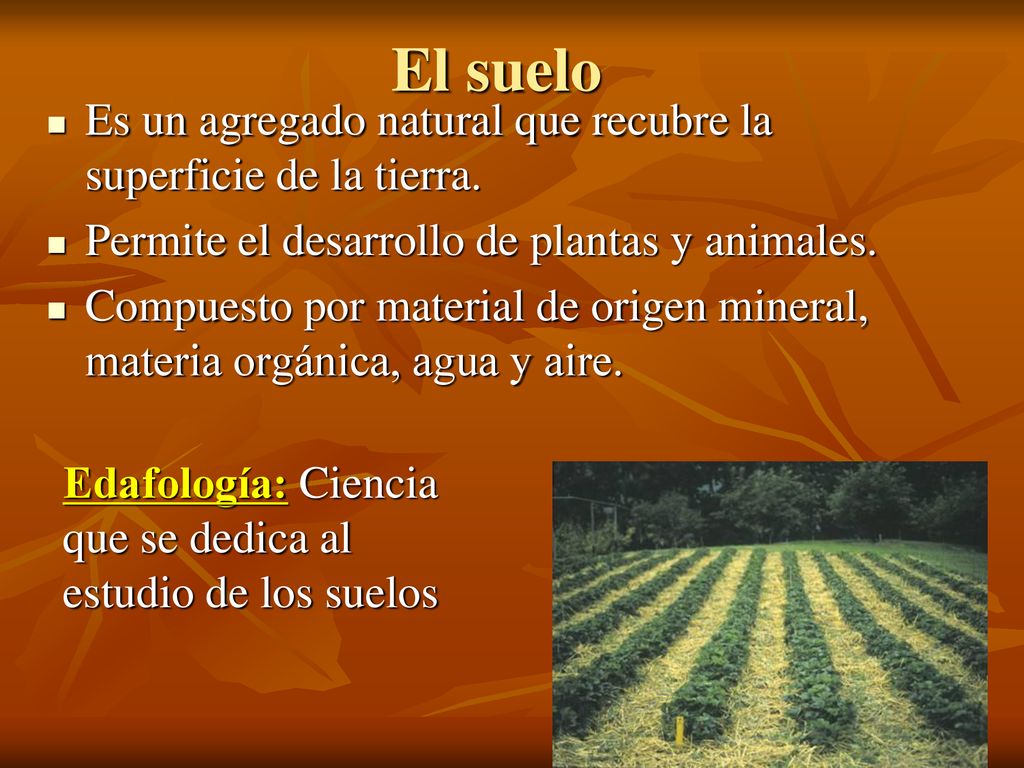 El suelo

- Es un agregado natural que recubre la superficie de la tierra.
- Permite el desarrollo de plantas y animales.
- Compuesto por material de origen mineral, materia orgánica, agua y aire.

Edafología: Ciencia que se dedica al estudio de los suelos